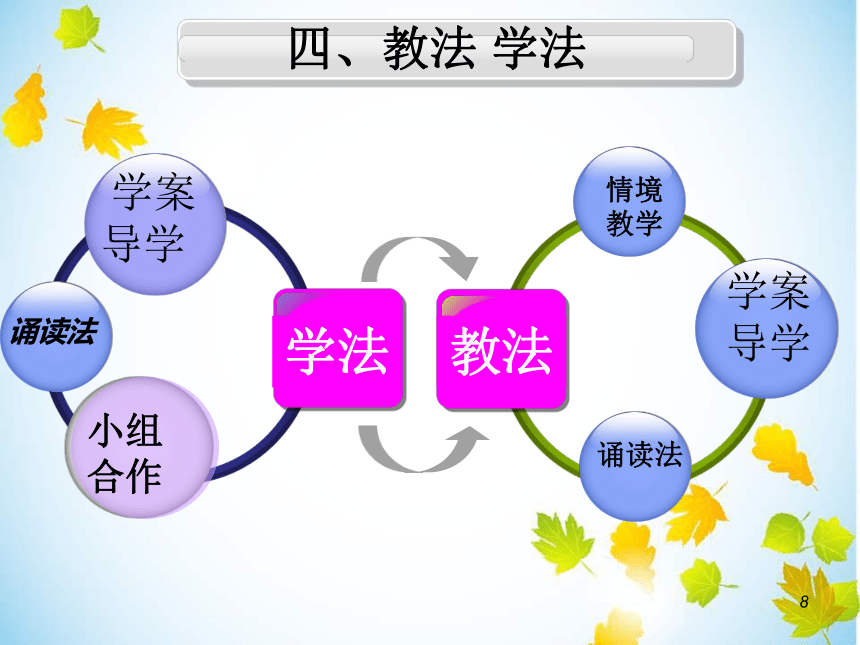 四、教法 学法

学案导学

诵读法

小组合作

学法

教法

情境教学

学案导学

诵读法

8